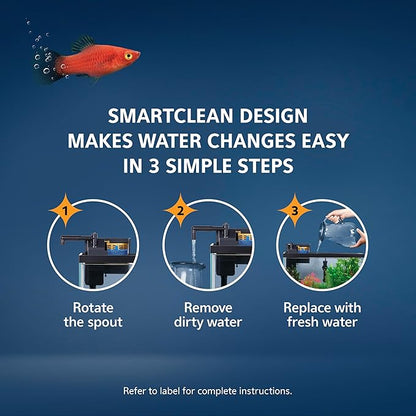 SMARTCLEAN DESIGN MAKES WATER CHANGES EASY IN 3 SIMPLE STEPS

1

Rotate the spout

2

Remove dirty water

3

Replace with fresh water

Refer to label for complete instructions.